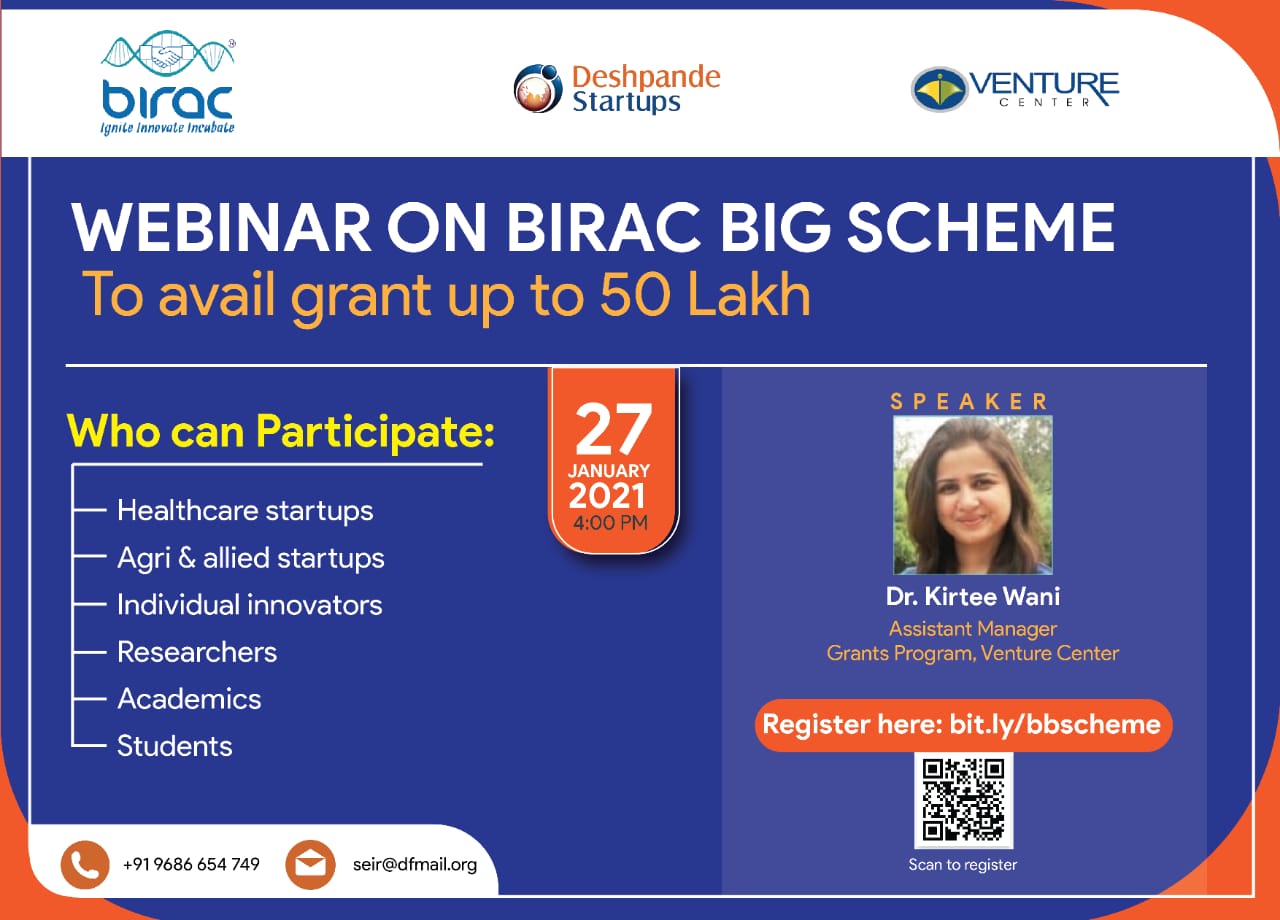 birac
Ignite Innovate Incubate

Deshpande Startups

VENTURE CENTER

WEBINAR ON BIRAC BIG SCHEME
To avail grant up to 50 Lakh

Who can Participate:
Healthcare startups
Agri & allied startups
Individual innovators
Researchers
Academics
Students

27
JANUARY
2021
4:00 PM

SPEAKER
Dr. Kirtee Wani
Assistant Manager
Grants Program, Venture Center

Register here: bit.ly/bbscheme

Scan to register

+91 9686 654 749
seir@dfmail.org